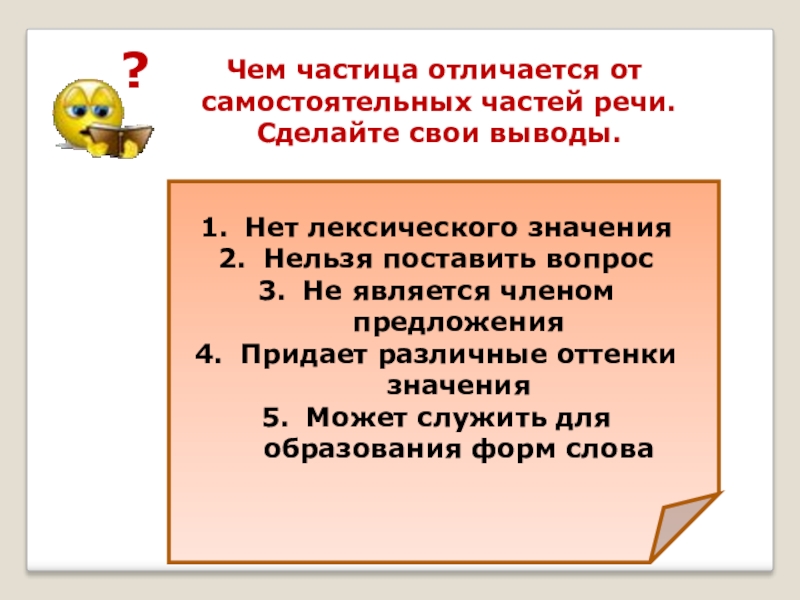 ?

Чем частица отличается от самостоятельных частей речи. Сделайте свои выводы.

1. Нет лексического значения
2. Нельзя поставить вопрос
3. Не является членом предложения
4. Придает различные оттенки значения
5. Может служить для образования форм слова